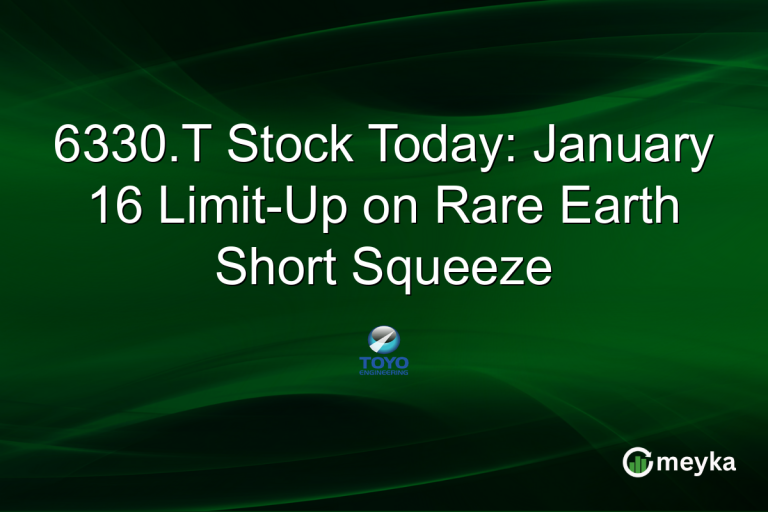 6330.T Stock Today: January 16 Limit-Up on Rare Earth Short Squeeze

TOYO
ENGINEERING

meyka